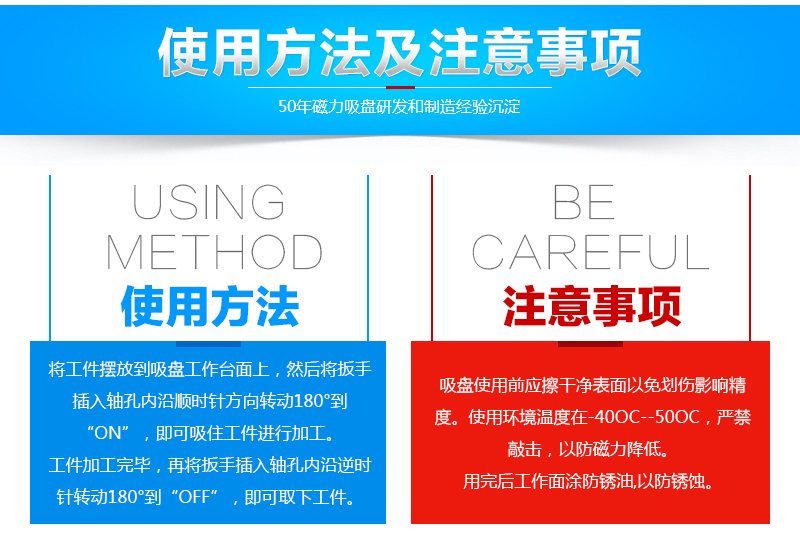 使用方法及注意事项

50年磁力吸盘研发和制造经验沉淀

USING METHOD
使用方法

将工件摆放到吸盘工作台面上，然后将扳手插入轴孔内沿顺时针方向转动180°到“ON”，即可吸住工件进行加工。
工件加工完毕，再将扳手插入轴孔内沿逆时针转动180°到“OFF”，即可取下工件。

BE CAREFUL
注意事项

吸盘使用前应擦干净表面以免划伤影响精度。使用环境温度在-40OC--50OC，严禁敲击，以防磁力降低。
用完后工作面涂防锈油,以防锈蚀。